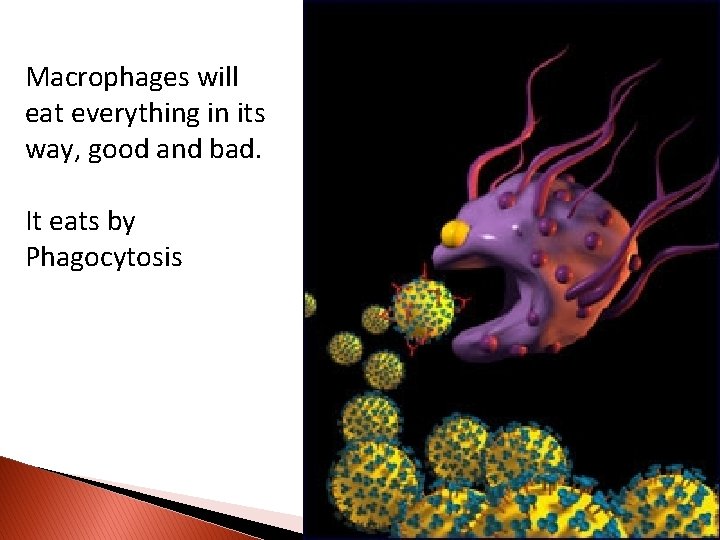 Macrophages will eat everything in its way, good and bad.

It eats by Phagocytosis